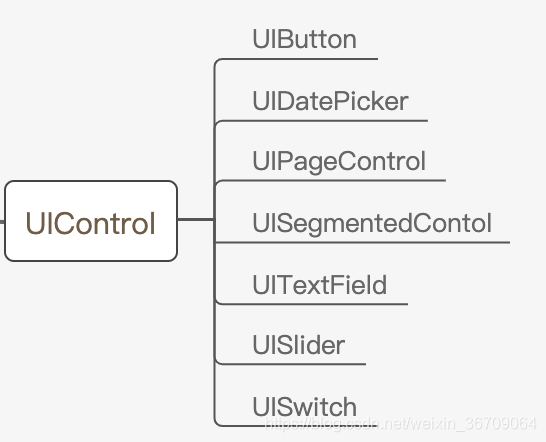 UIControl

UIButton

UIDatePicker

UIPageControl

UISegmentedContol

UITextField

UISlider

UISwitch

https://blog.csdn.net/weixin_36709064